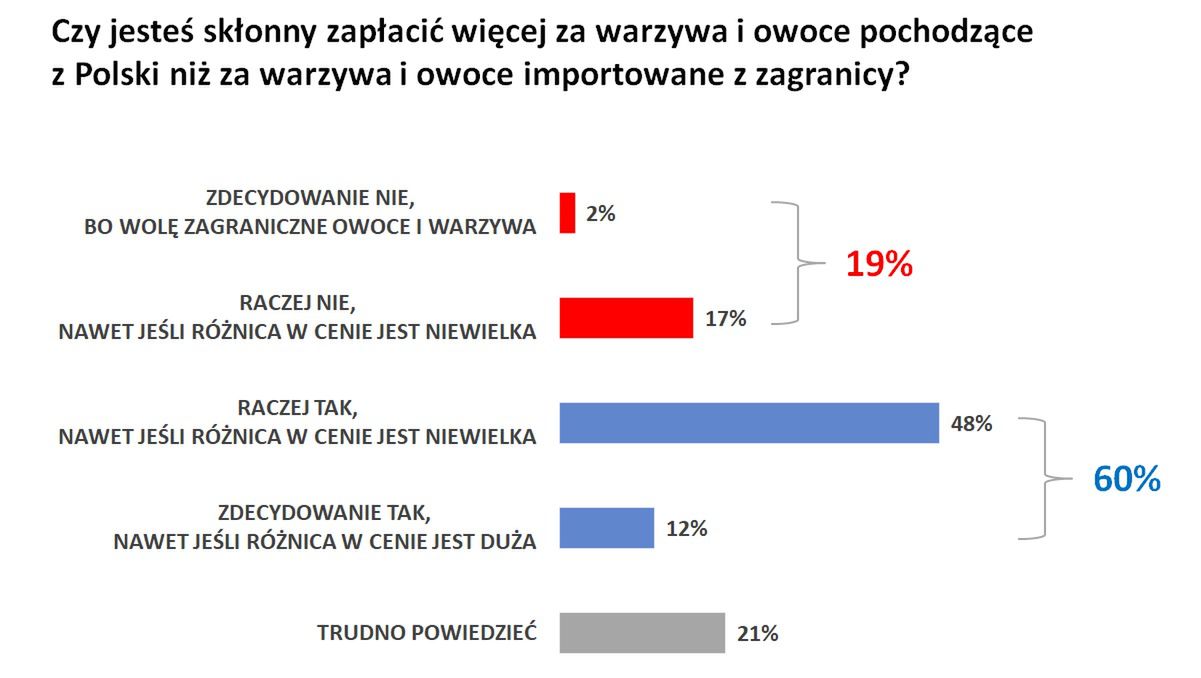 Czy jesteś skłonny zapłacić więcej za warzywa i owoce pochodzące z Polski niż za warzywa i owoce importowane z zagranicy?

ZDECYDOWANIE NIE,
BO WOLĘ ZAGRANICZNE OWOCE I WARZYWA
2%

RACZEJ NIE,
NAWET JEŚLI RÓŻNICA W CENIE JEST NIEWIELKA
17%

19%

RACZEJ TAK,
NAWET JEŚLI RÓŻNICA W CENIE JEST NIEWIELKA
48%

ZDECYDOWANIE TAK,
NAWET JEŚLI RÓŻNICA W CENIE JEST DUŻA
12%

60%

TRUDNO POWIEDZIEĆ
21%